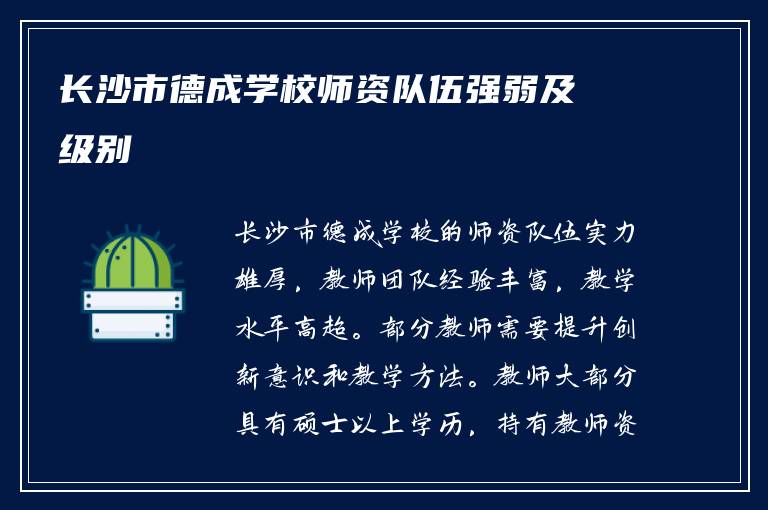 长沙市德成学校师资队伍强弱及级别

长沙市德成学校的师资队伍实力雄厚，教师团队经验丰富，教学水平高超。部分教师需要提升创新意识和教学方法。教师大部分具有硕士以上学历，持有教师资